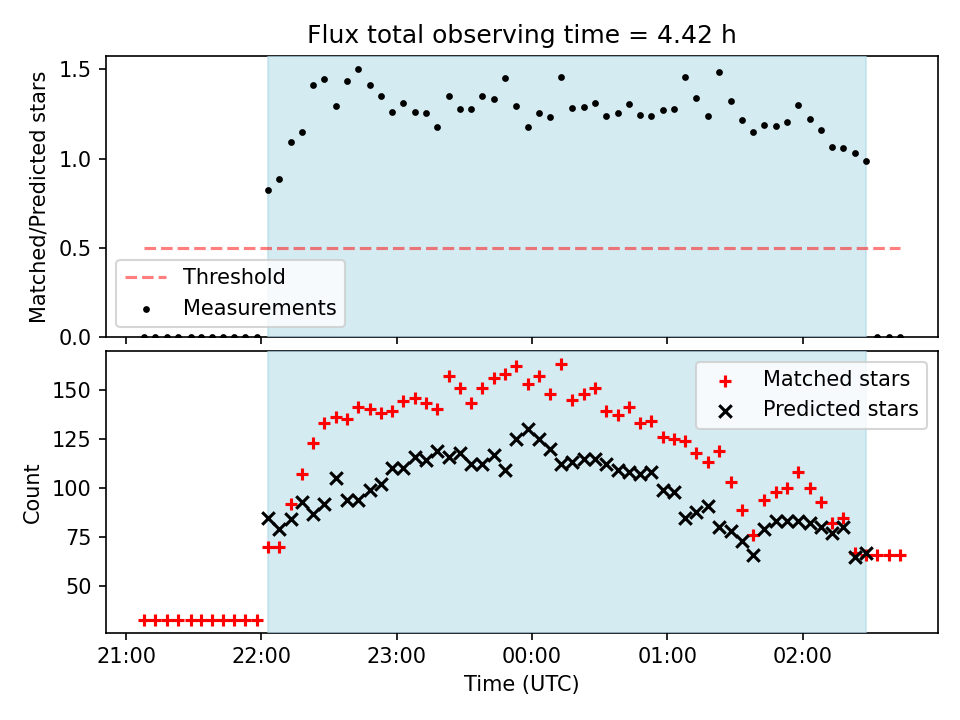 Flux total observing time = 4.42 h

Matched/Predicted stars

1.5
1.0
0.5
0.0

Threshold
Measurements

Count

150
125
100
75
50

Matched stars
Predicted stars

21:00
22:00
23:00
00:00
01:00
02:00

Time (UTC)